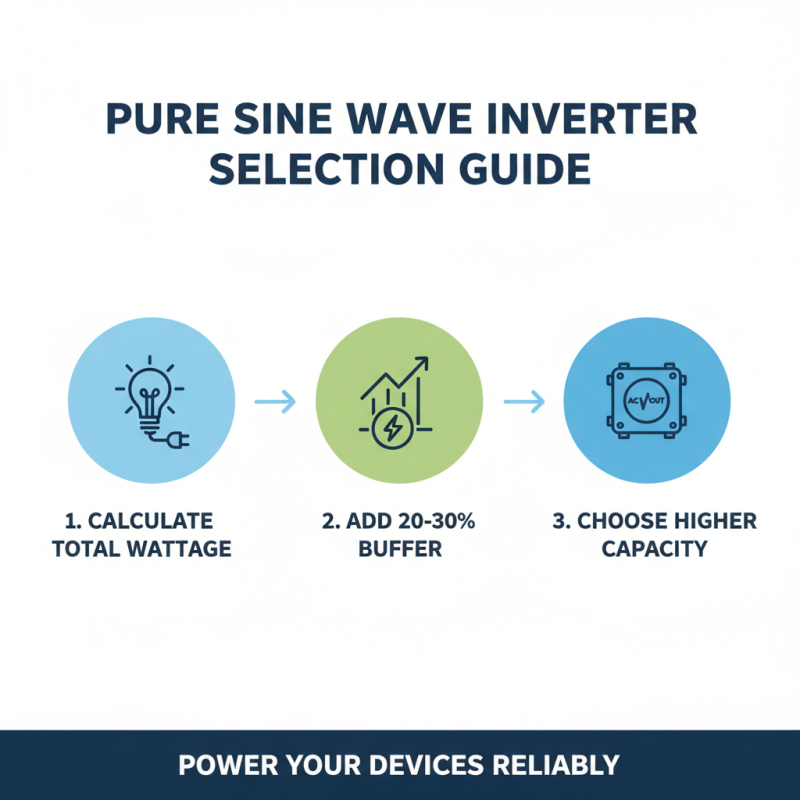 PURE SINE WAVE INVERTER SELECTION GUIDE

AC OUT

1. CALCULATE TOTAL WATTAGE

2. ADD 20-30% BUFFER

3. CHOOSE HIGHER CAPACITY

POWER YOUR DEVICES RELIABLY